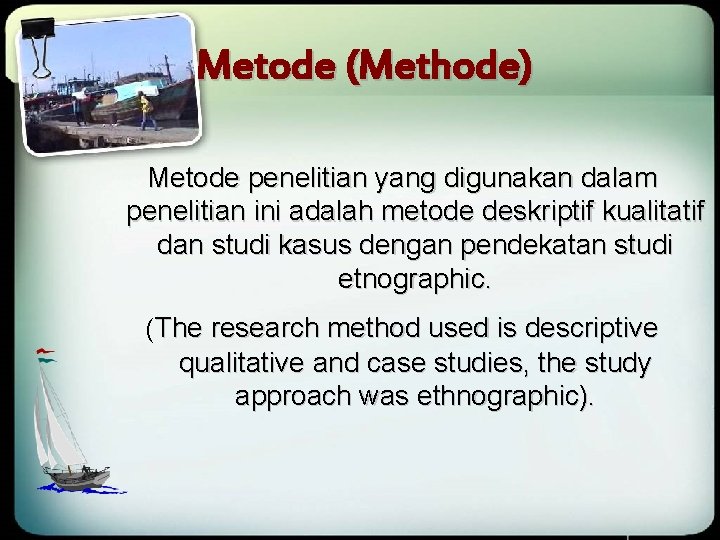 Metode (Methode)

Metode penelitian yang digunakan dalam penelitian ini adalah metode deskriptif kualitatif dan studi kasus dengan pendekatan studi etnographic.

(The research method used is descriptive qualitative and case studies, the study approach was ethnographic).